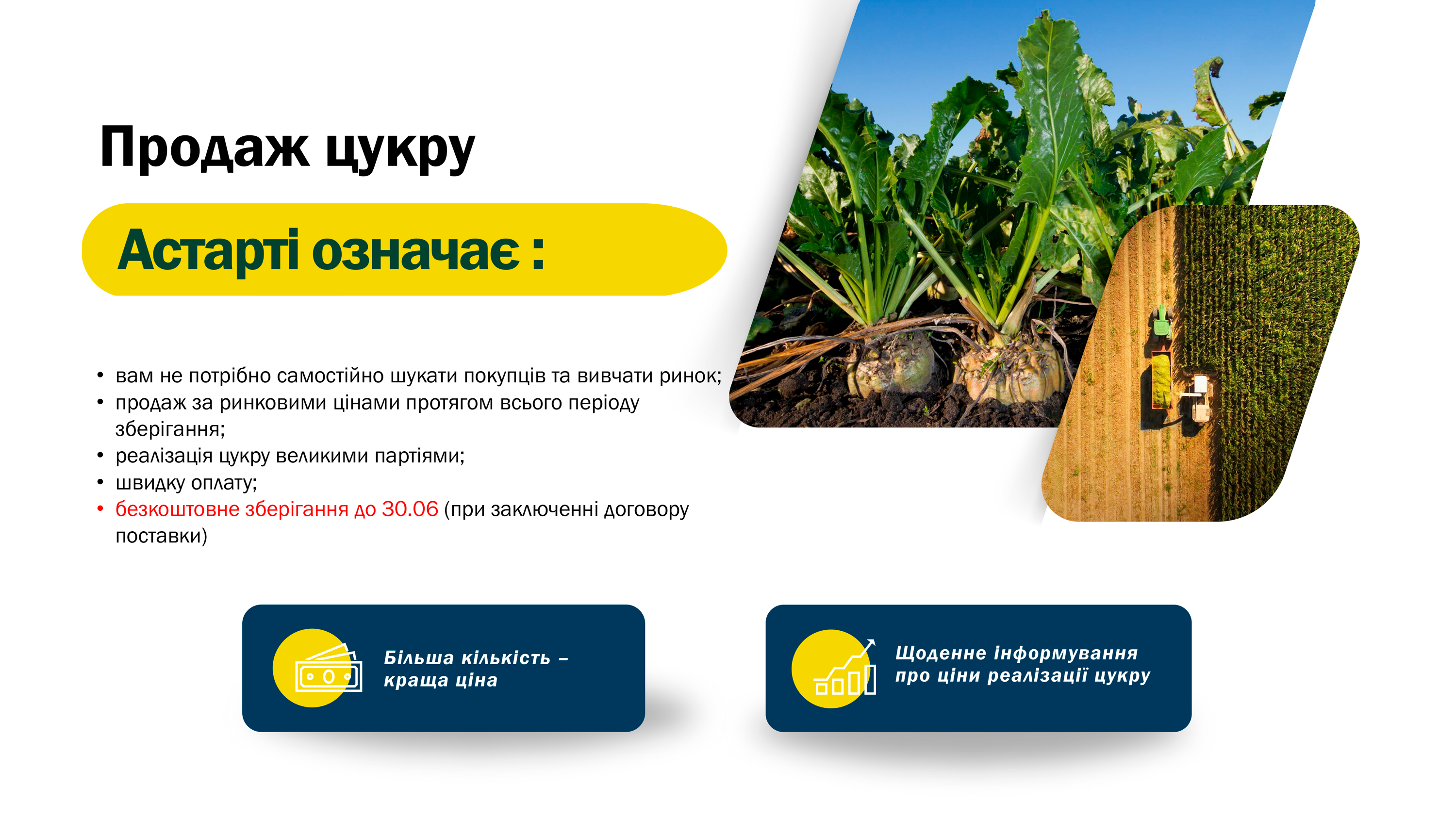 Продаж цукру

Астарті означає :

• вам не потрібно самостійно шукати покупців та вивчати ринок;
• продаж за ринковими цінами протягом всього періоду зберігання;
• реалізація цукру великими партіями;
• швидку оплату;
• безкоштовне зберігання до 30.06 (при заключенні договору поставки)

Більша кількість – краща ціна

Щоденне інформування про ціни реалізації цукру